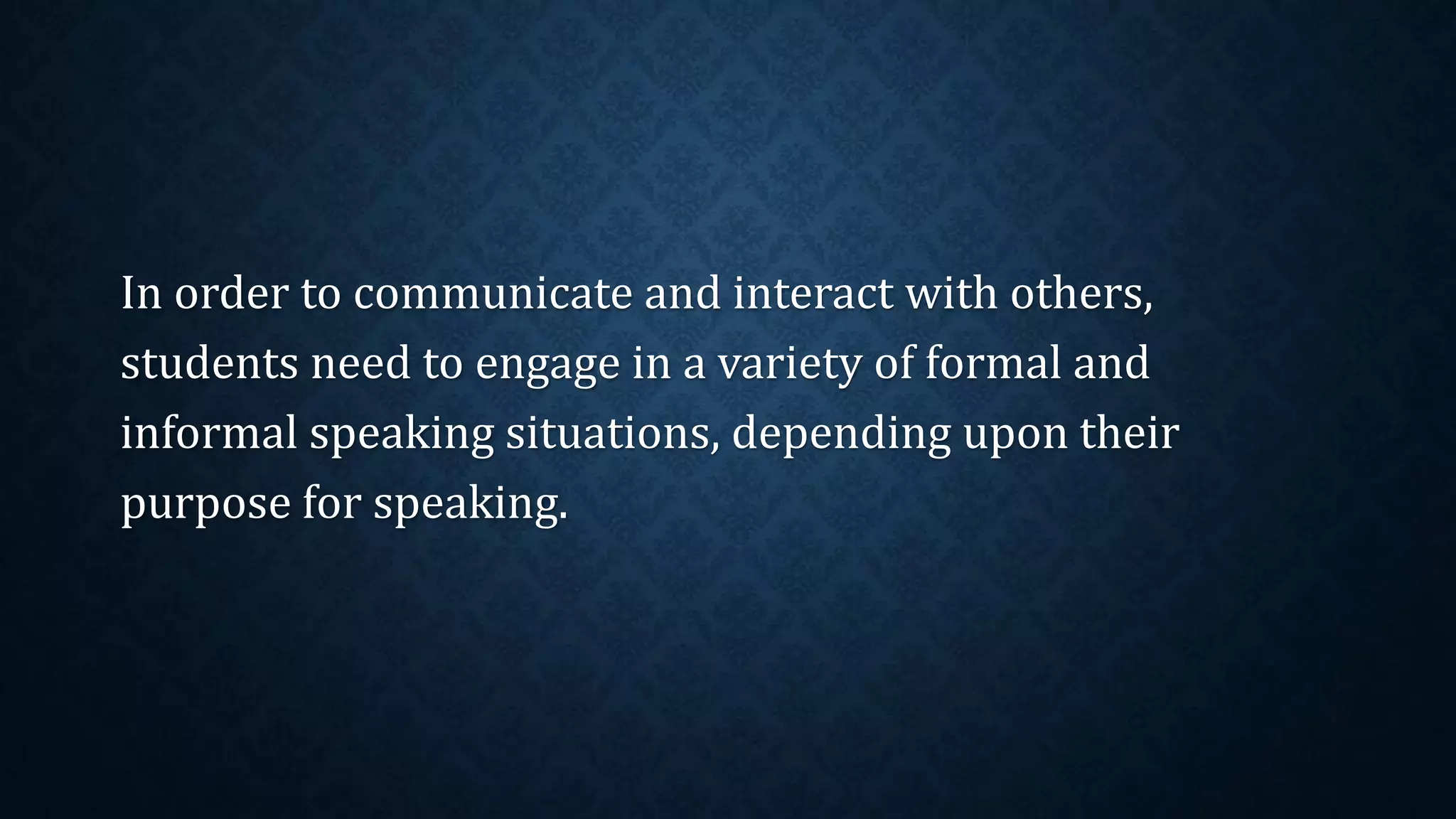 In order to communicate and interact with others, students need to engage in a variety of formal and informal speaking situations, depending upon their purpose for speaking.